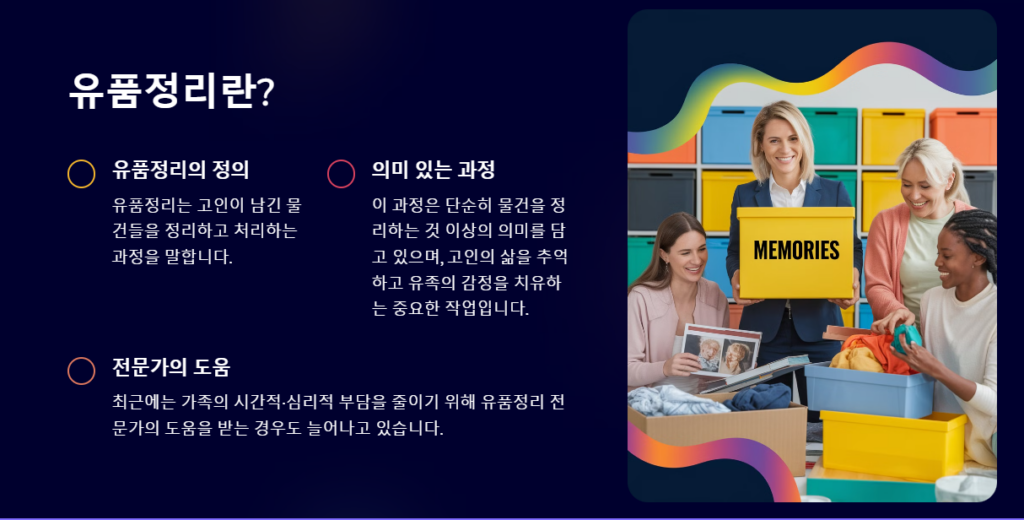 유품정리란?

유품정리의 정의

유품정리는 고인이 남긴 물건들을 정리하고 처리하는 과정을 말합니다.

의미 있는 과정

이 과정은 단순히 물건을 정리하는 것 이상의 의미를 담고 있으며, 고인의 삶을 추억하고 유족의 감정을 치유하는 중요한 작업입니다.

전문가의 도움

최근에는 가족의 시간적·심리적 부담을 줄이기 위해 유품정리 전문가의 도움을 받는 경우도 늘어나고 있습니다.

MEMORIES